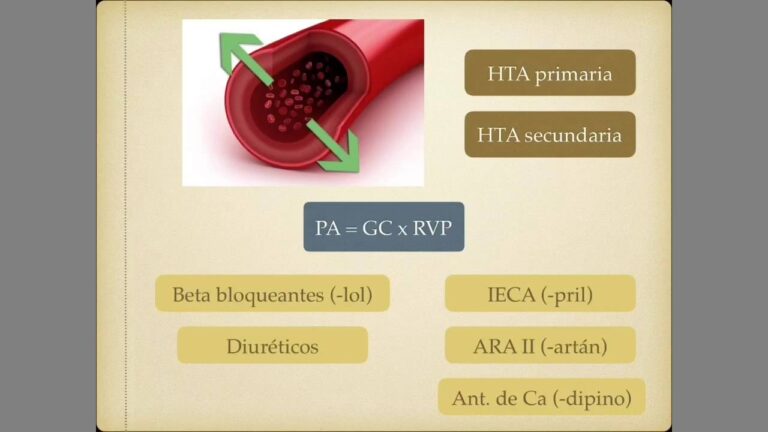 HTA primaria

HTA secundaria

PA = GC x RVP

Beta bloqueantes (-lol)

Diuréticos

IECA (-pril)

ARA II (-artán)

Ant. de Ca (-dipino)